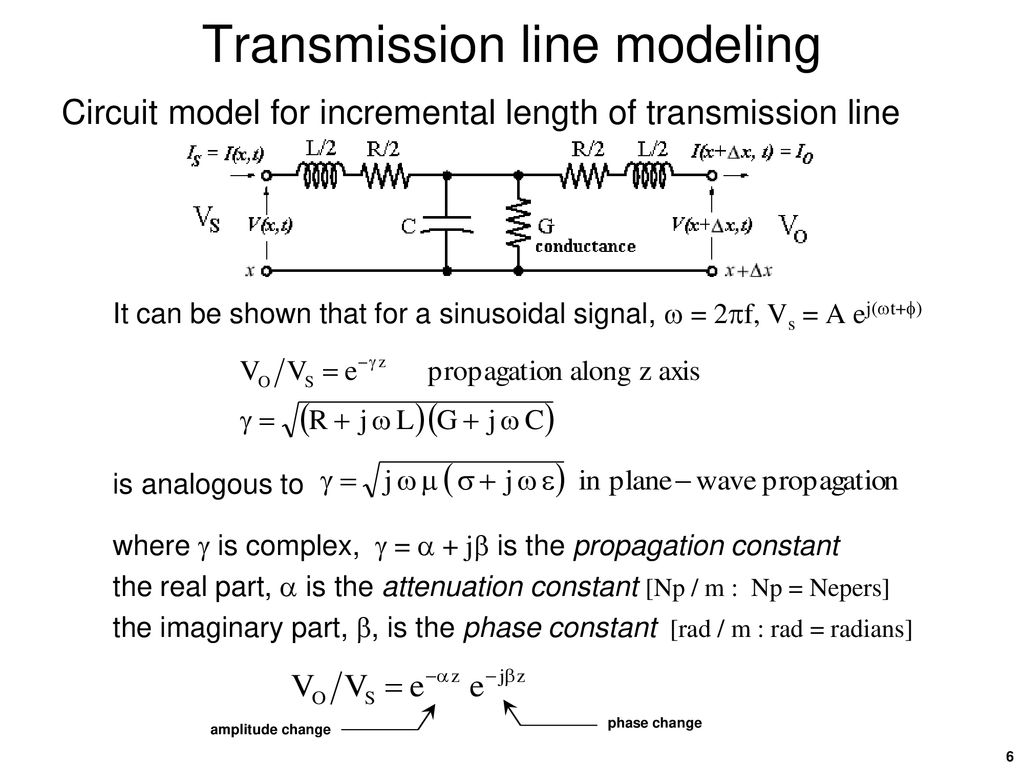 Transmission line modeling

Circuit model for incremental length of transmission line

$I_S = I(x,t)$ L/2 R/2 R/2 L/2 $I(x+\Delta x, t) = I_O$

$V_S$ $V(x,t)$ C G conductance $V(x+\Delta x,t)$ $V_O$

$x$ $x+\Delta x$

It can be shown that for a sinusoidal signal, $\omega = 2\pi f$, $V_s = A\, e^{j(\omega t+\phi)}$

$V_O / V_S = e^{-\gamma z}$ propagation along z axis

$\gamma = \sqrt{(R + j\omega L)(G + j\omega C)}$

is analogous to $\gamma = \sqrt{j\omega\mu(\sigma + j\omega\varepsilon)}$ in plane – wave propagation

where $\gamma$ is complex, $\gamma = \alpha + j\beta$ is the propagation constant

the real part, $\alpha$ is the attenuation constant [Np / m : Np = Nepers]

the imaginary part, $\beta$, is the phase constant [rad / m : rad = radians]

$V_O / V_S = e^{-\alpha z}\, e^{-j\beta z}$

amplitude change

phase change

6